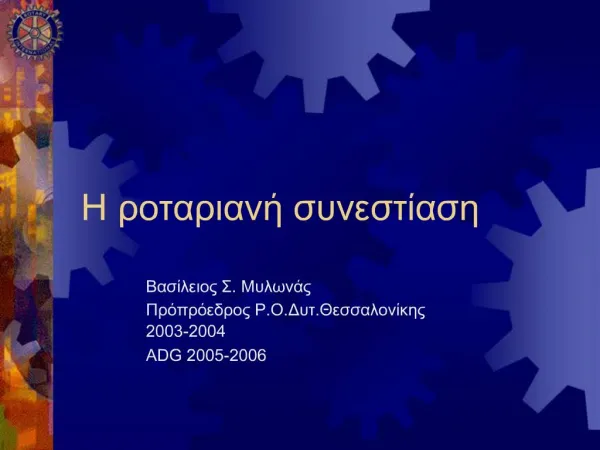 ROTARY INTERNATIONAL

Η ροταριανή συνεστίαση

Βασίλειος Σ. Μυλωνάς
Πρόπρόεδρος Ρ.Ο.Δυτ.Θεσσαλονίκης 2003-2004
ADG 2005-2006